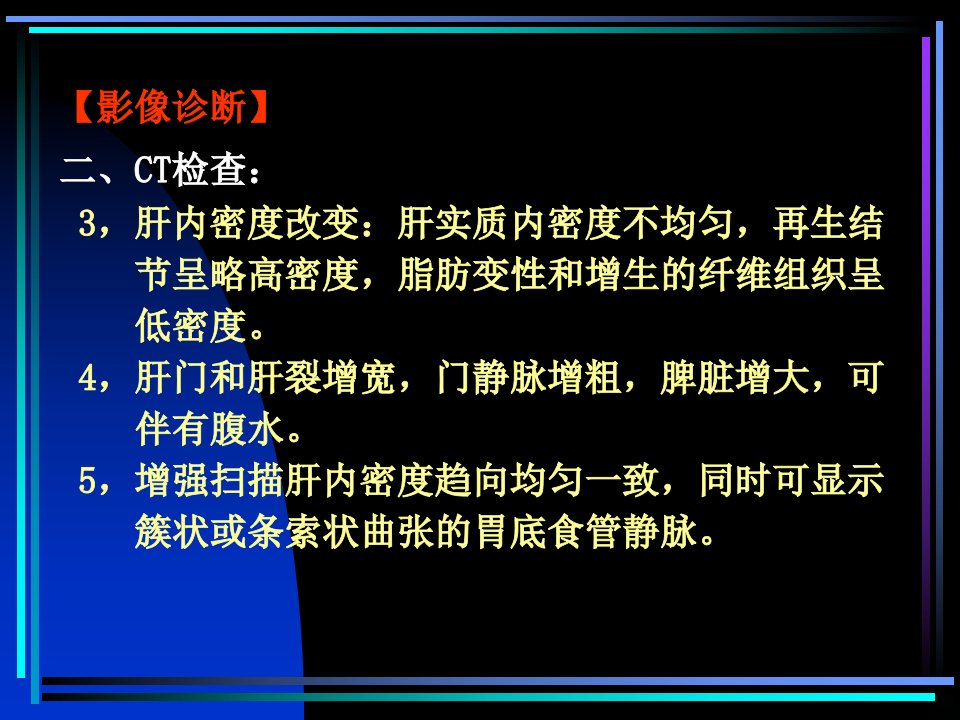 【影像诊断】

二、CT检查：

3，肝内密度改变：肝实质内密度不均匀，再生结节呈略高密度，脂肪变性和增生的纤维组织呈低密度。

4，肝门和肝裂增宽，门静脉增粗，脾脏增大，可伴有腹水。

5，增强扫描肝内密度趋向均匀一致，同时可显示簇状或条索状曲张的胃底食管静脉。